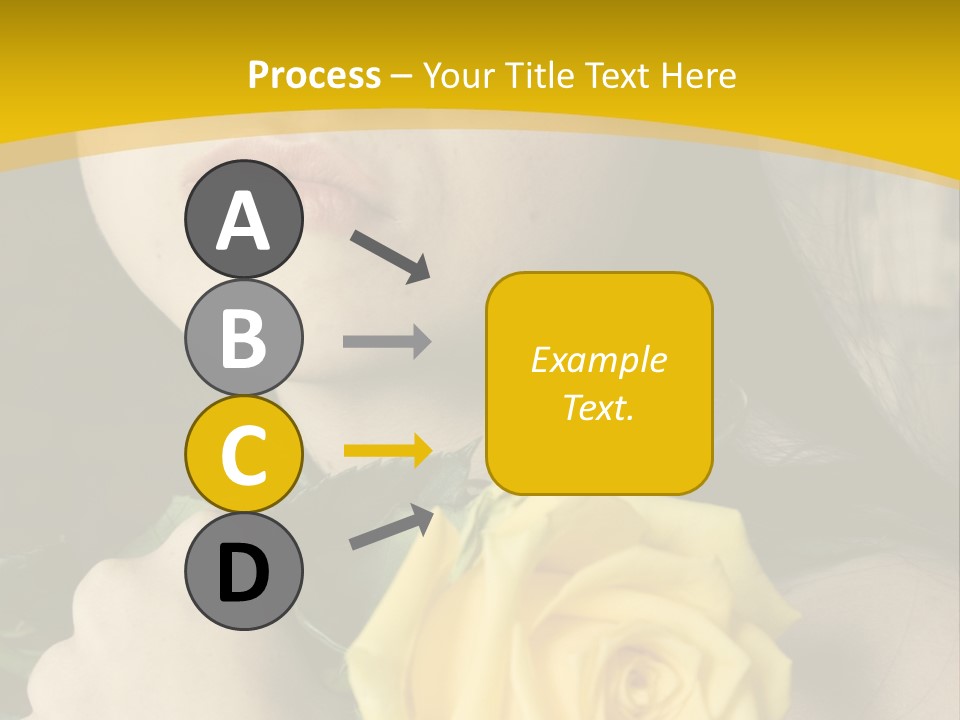 Process – Your Title Text Here

A

B

C

D

Example Text.